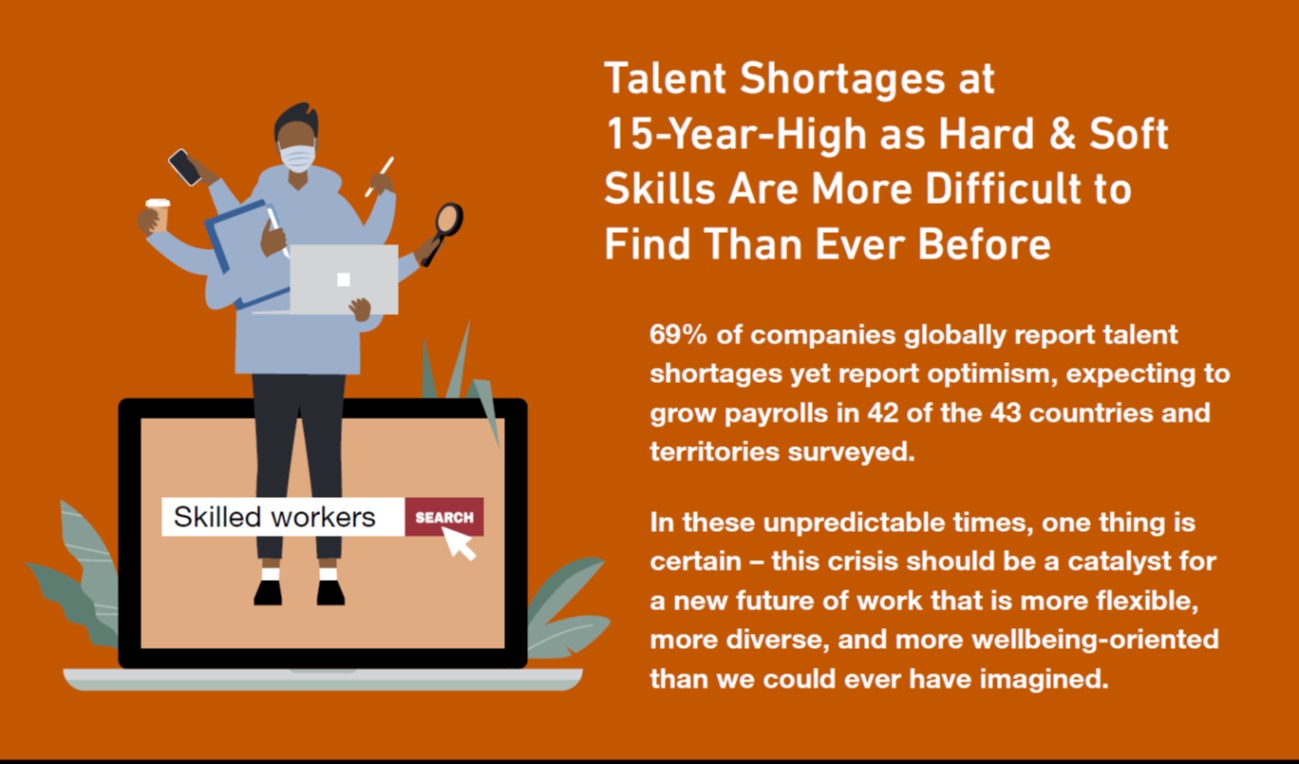 Skilled workers

SEARCH

Talent Shortages at 15-Year-High as Hard & Soft Skills Are More Difficult to Find Than Ever Before

69% of companies globally report talent shortages yet report optimism, expecting to grow payrolls in 42 of the 43 countries and territories surveyed.

In these unpredictable times, one thing is certain – this crisis should be a catalyst for a new future of work that is more flexible, more diverse, and more wellbeing-oriented than we could ever have imagined.